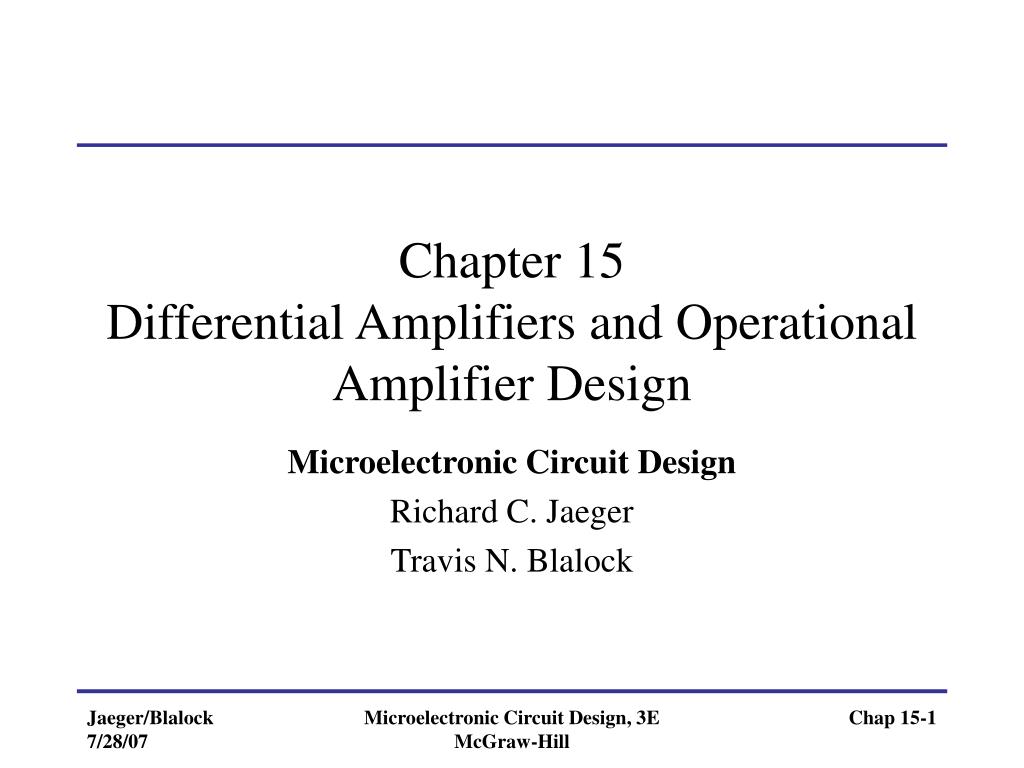 Chapter 15
Differential Amplifiers and Operational Amplifier Design

Microelectronic Circuit Design

Richard C. Jaeger

Travis N. Blalock

Jaeger/Blalock
7/28/07

Microelectronic Circuit Design, 3E
McGraw-Hill

Chap 15-1